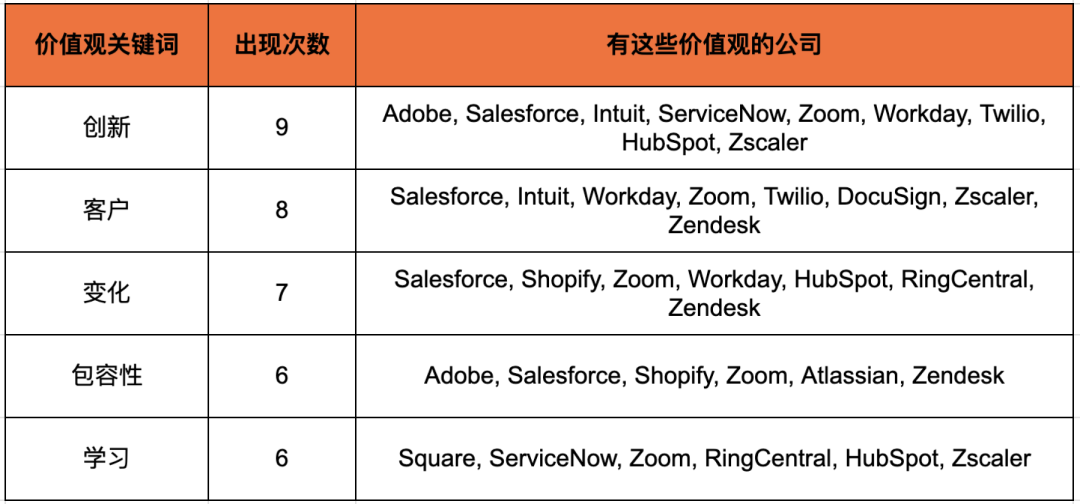 | 价值观关键词 | 出现次数 | 有这些价值观的公司 |
|---|---|---|
| 创新 | 9 | Adobe, Salesforce, Intuit, ServiceNow, Zoom, Workday, Twilio, HubSpot, Zscaler |
| 客户 | 8 | Salesforce, Intuit, Workday, Zoom, Twilio, DocuSign, Zscaler, Zendesk |
| 变化 | 7 | Salesforce, Shopify, Zoom, Workday, HubSpot, RingCentral, Zendesk |
| 包容性 | 6 | Adobe, Salesforce, Shopify, Zoom, Atlassian, Zendesk |
| 学习 | 6 | Square, ServiceNow, Zoom, RingCentral, HubSpot, Zscaler |